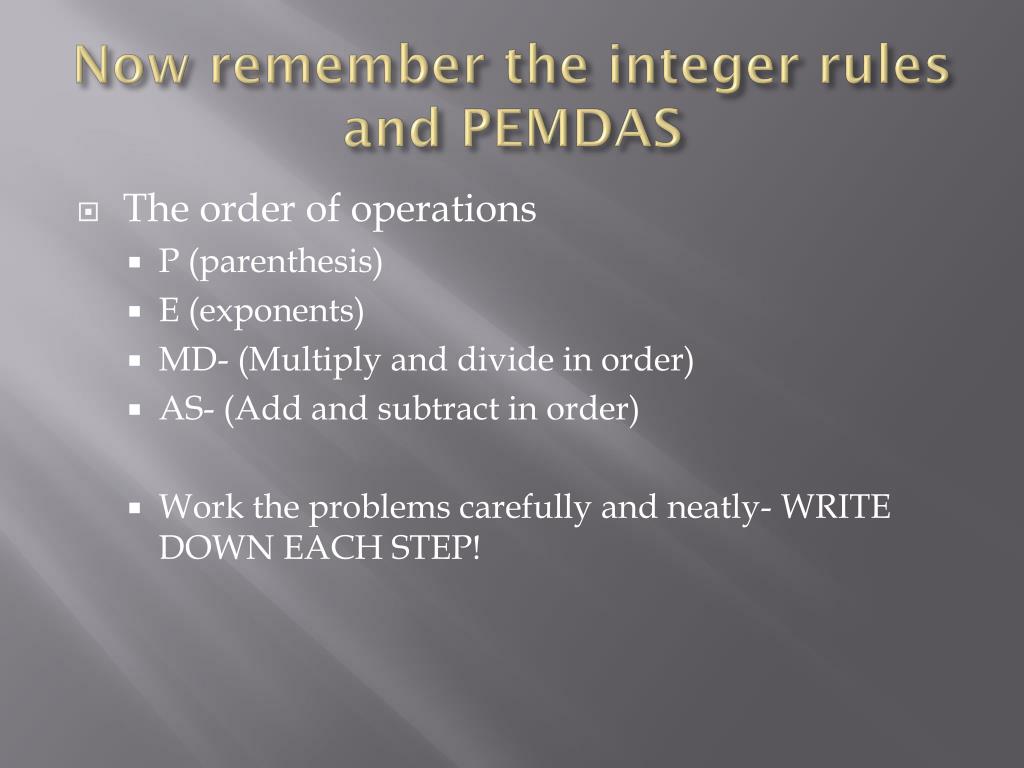 Now remember the integer rules and PEMDAS

The order of operations
P (parenthesis)
E (exponents)
MD- (Multiply and divide in order)
AS- (Add and subtract in order)

Work the problems carefully and neatly- WRITE DOWN EACH STEP!